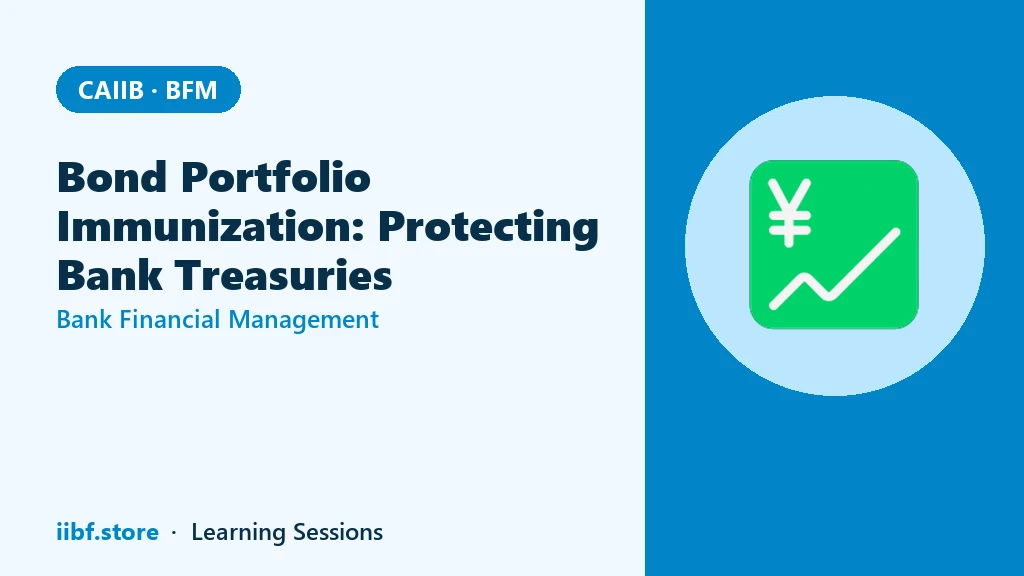 CAIIB · BFM

Bond Portfolio Immunization: Protecting Bank Treasuries

Bank Financial Management

¥

iibf.store · Learning Sessions